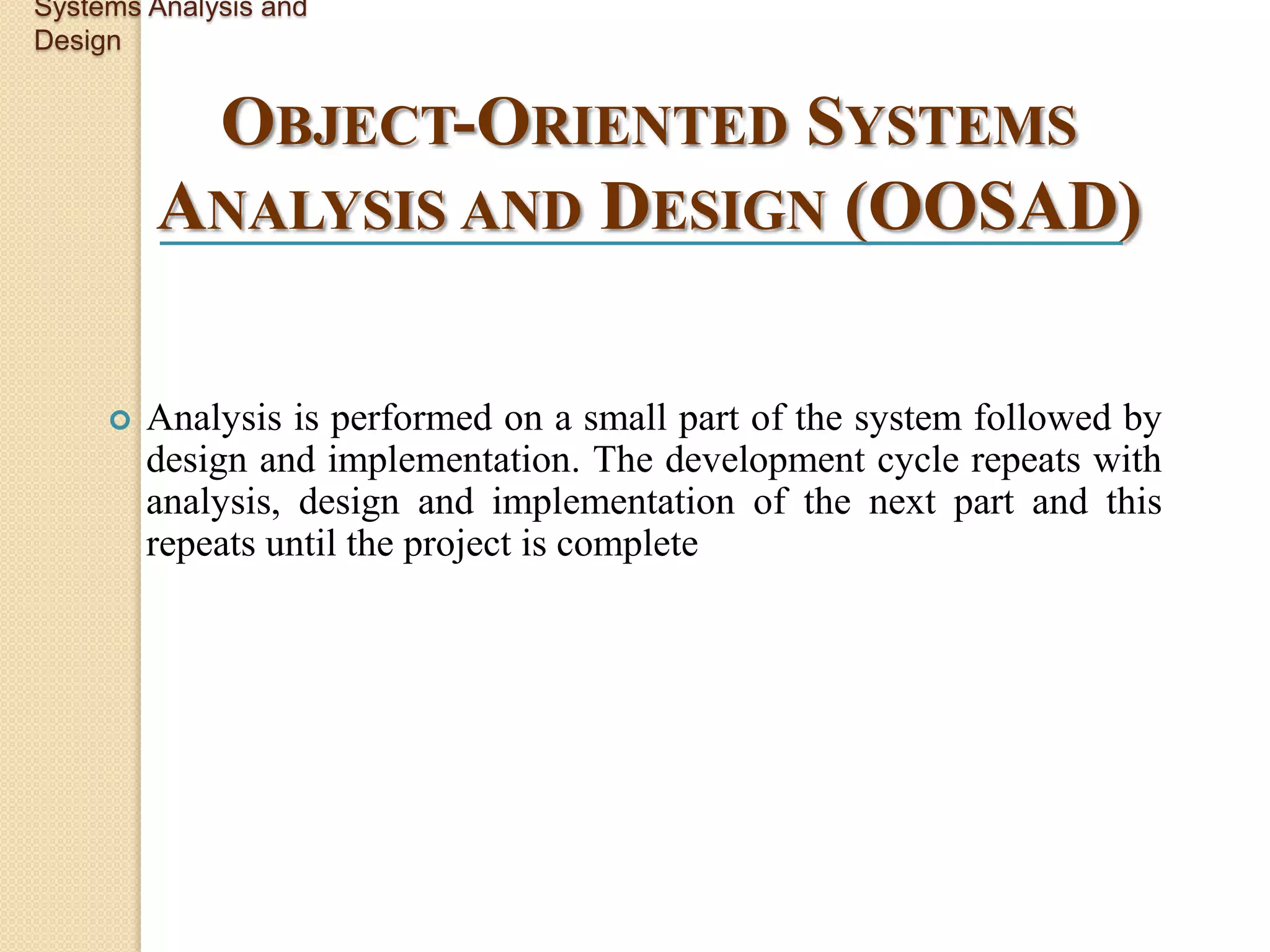 Systems Analysis and Design

OBJECT-ORIENTED SYSTEMS ANALYSIS AND DESIGN (OOSAD)

Analysis is performed on a small part of the system followed by design and implementation. The development cycle repeats with analysis, design and implementation of the next part and this repeats until the project is complete